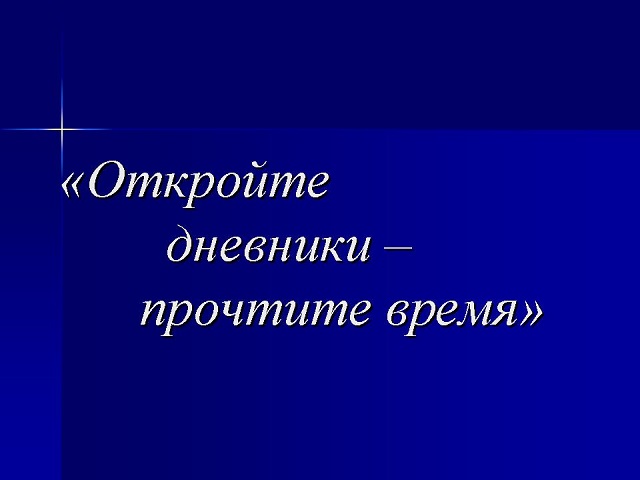 «Откройте дневники – прочтите время»